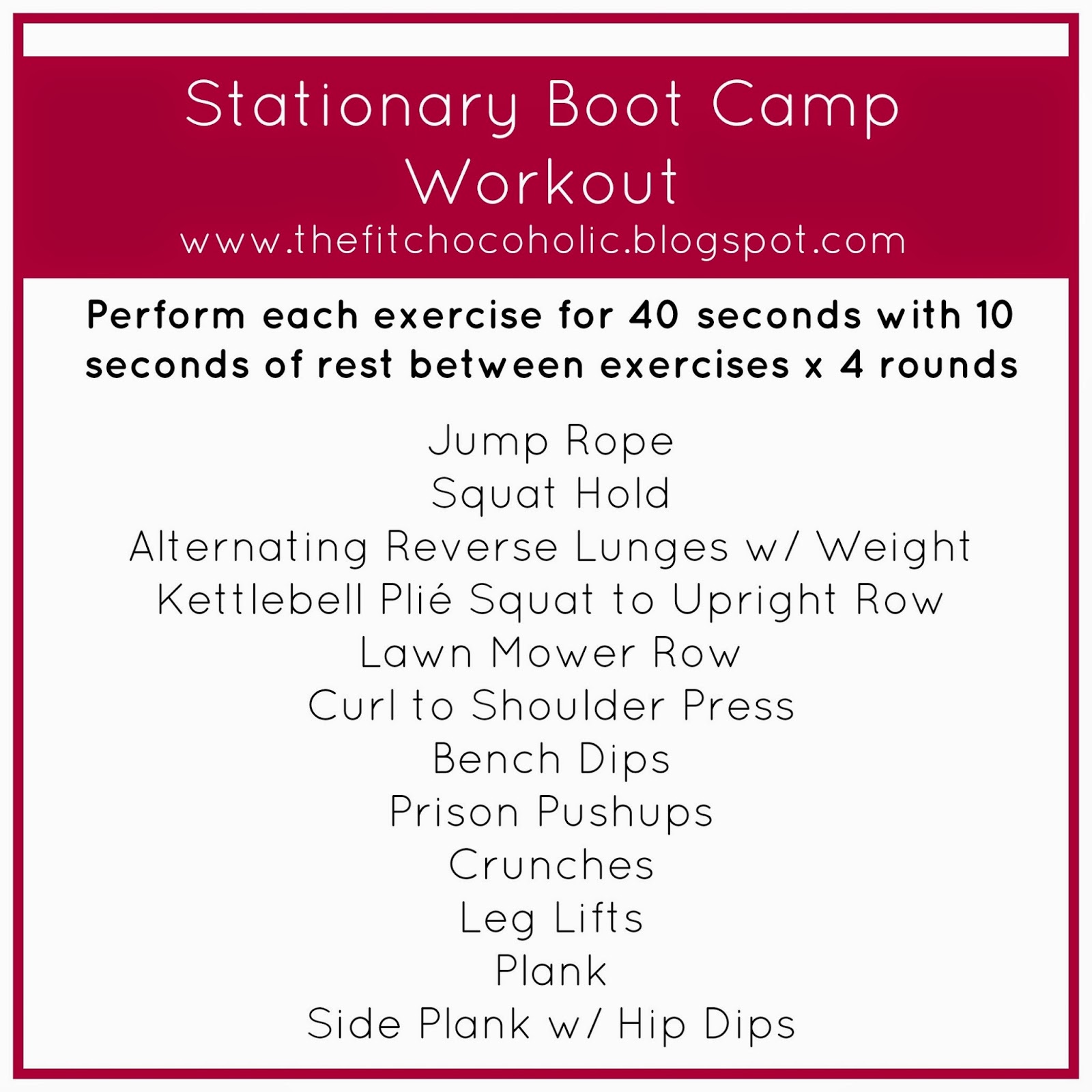 Stationary Boot Camp Workout
www.thefitchocoholic.blogspot.com

Perform each exercise for 40 seconds with 10 seconds of rest between exercises x 4 rounds

Jump Rope
Squat Hold
Alternating Reverse Lunges w/ Weight
Kettlebell Plié Squat to Upright Row
Lawn Mower Row
Curl to Shoulder Press
Bench Dips
Prison Pushups
Crunches
Leg Lifts
Plank
Side Plank w/ Hip Dips